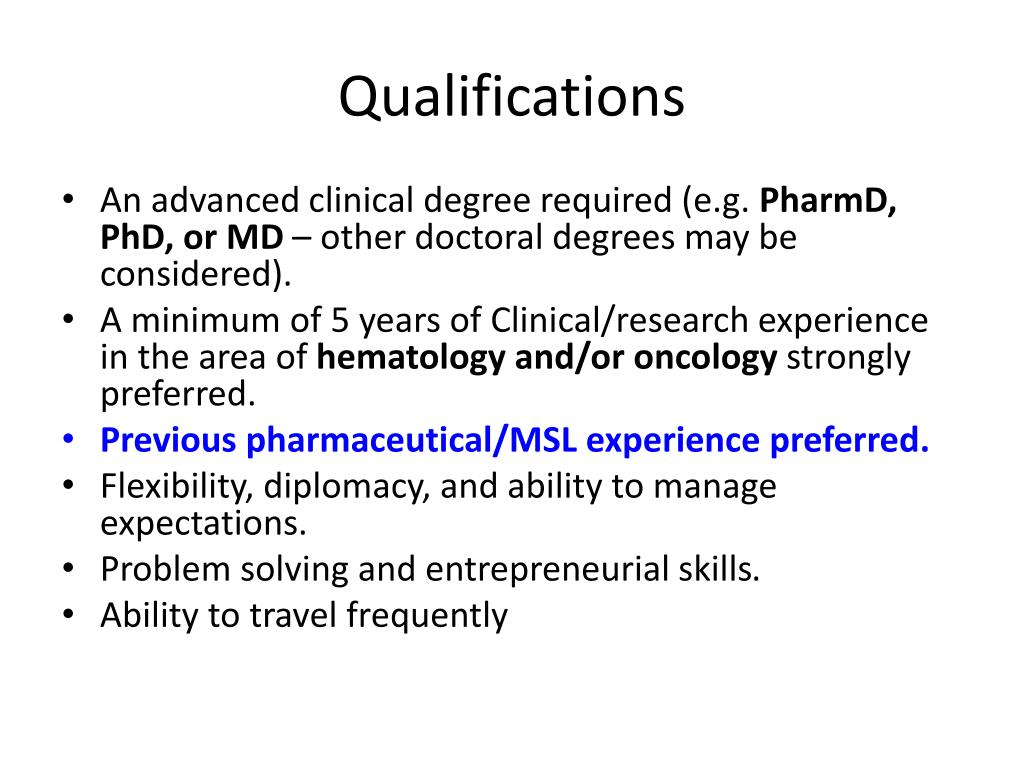 Qualifications

• An advanced clinical degree required (e.g. PharmD, PhD, or MD – other doctoral degrees may be considered).
• A minimum of 5 years of Clinical/research experience in the area of hematology and/or oncology strongly preferred.
• Previous pharmaceutical/MSL experience preferred.
• Flexibility, diplomacy, and ability to manage expectations.
• Problem solving and entrepreneurial skills.
• Ability to travel frequently